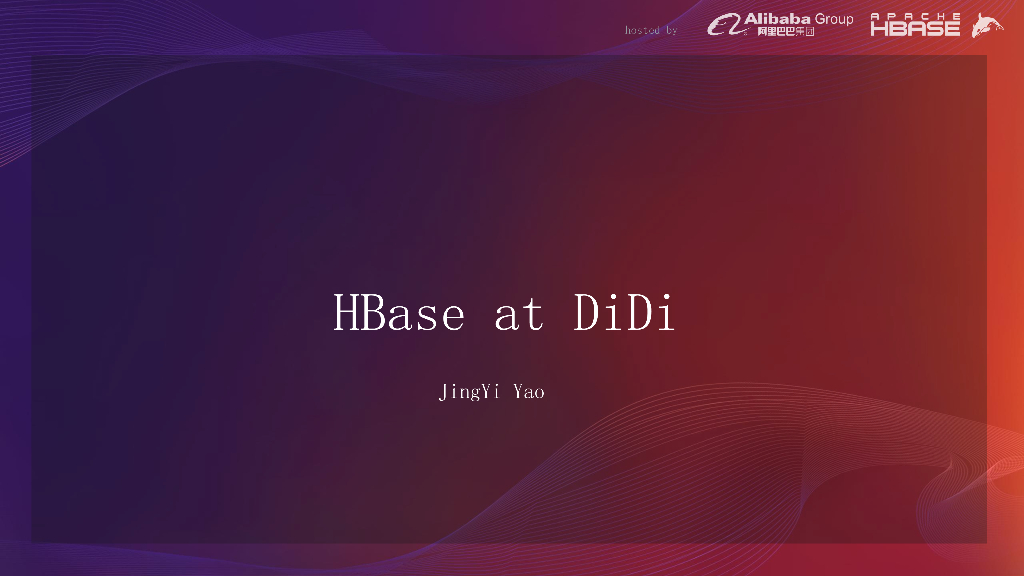 hosted by

Alibaba Group
阿里巴巴集团

APACHE
HBASE

HBase at DiDi

JingYi Yao